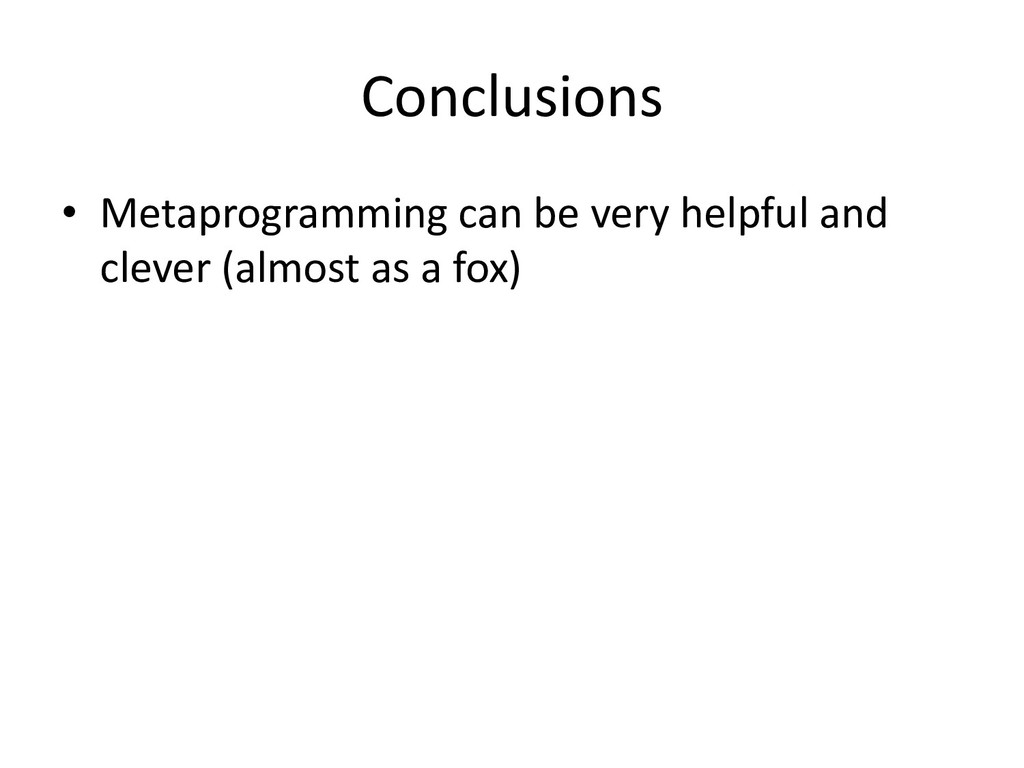 Conclusions

• Metaprogramming can be very helpful and clever (almost as a fox)